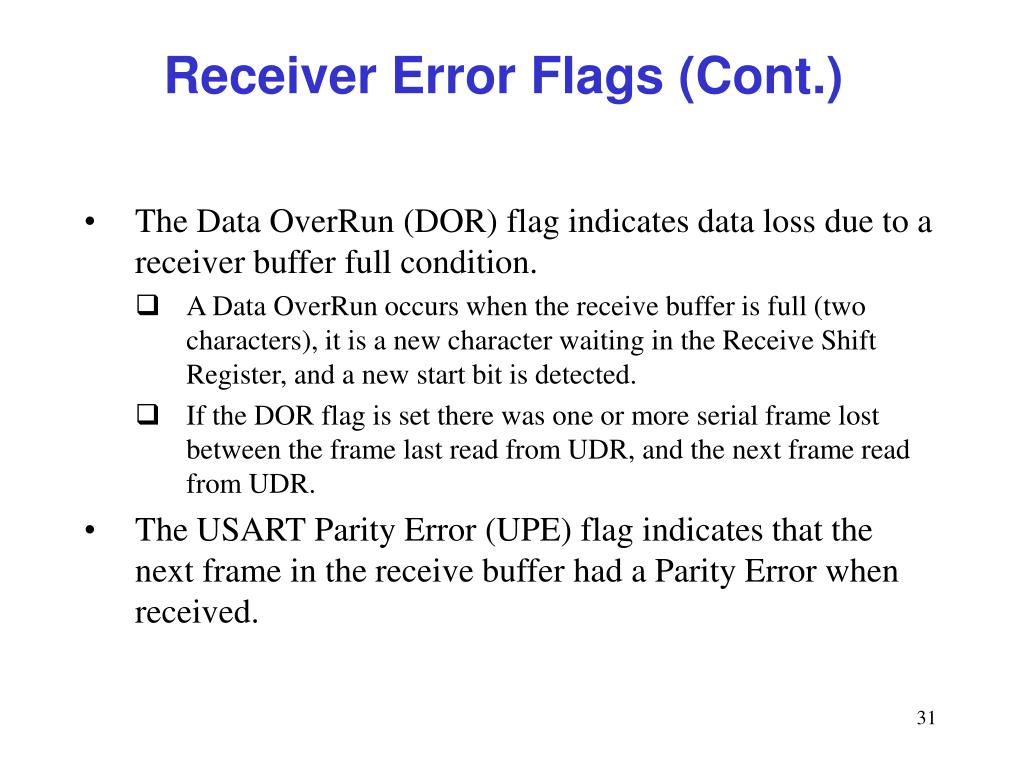 Receiver Error Flags (Cont.)

• The Data OverRun (DOR) flag indicates data loss due to a receiver buffer full condition.
 ❑ A Data OverRun occurs when the receive buffer is full (two characters), it is a new character waiting in the Receive Shift Register, and a new start bit is detected.
 ❑ If the DOR flag is set there was one or more serial frame lost between the frame last read from UDR, and the next frame read from UDR.
• The USART Parity Error (UPE) flag indicates that the next frame in the receive buffer had a Parity Error when received.

31